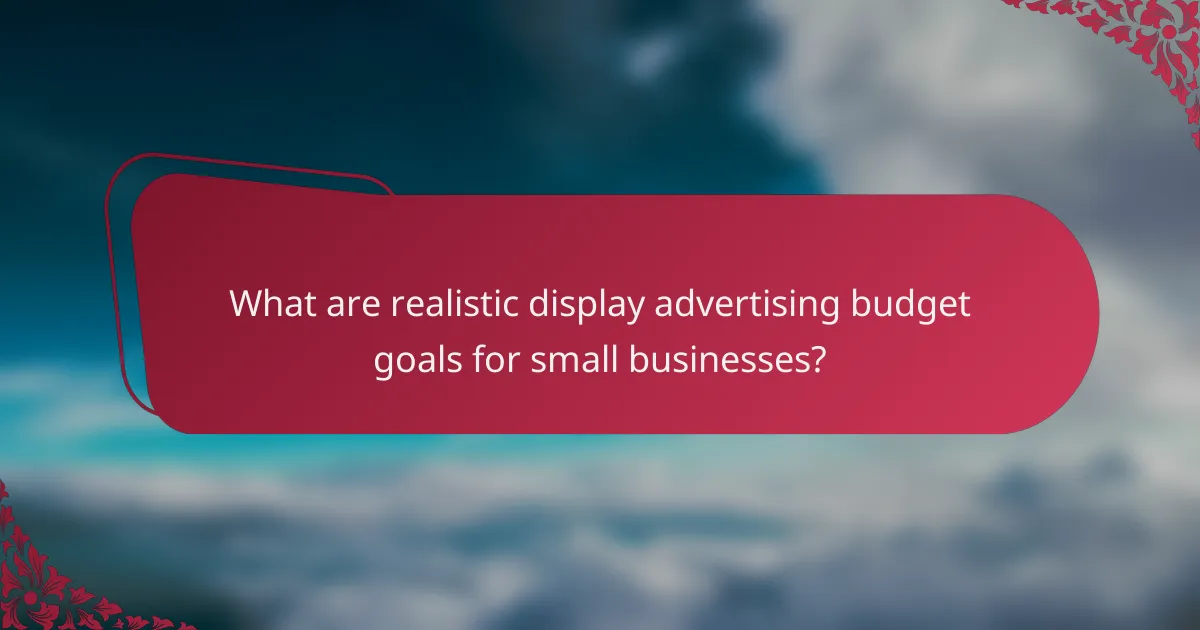 What are realistic display advertising budget goals for small businesses?